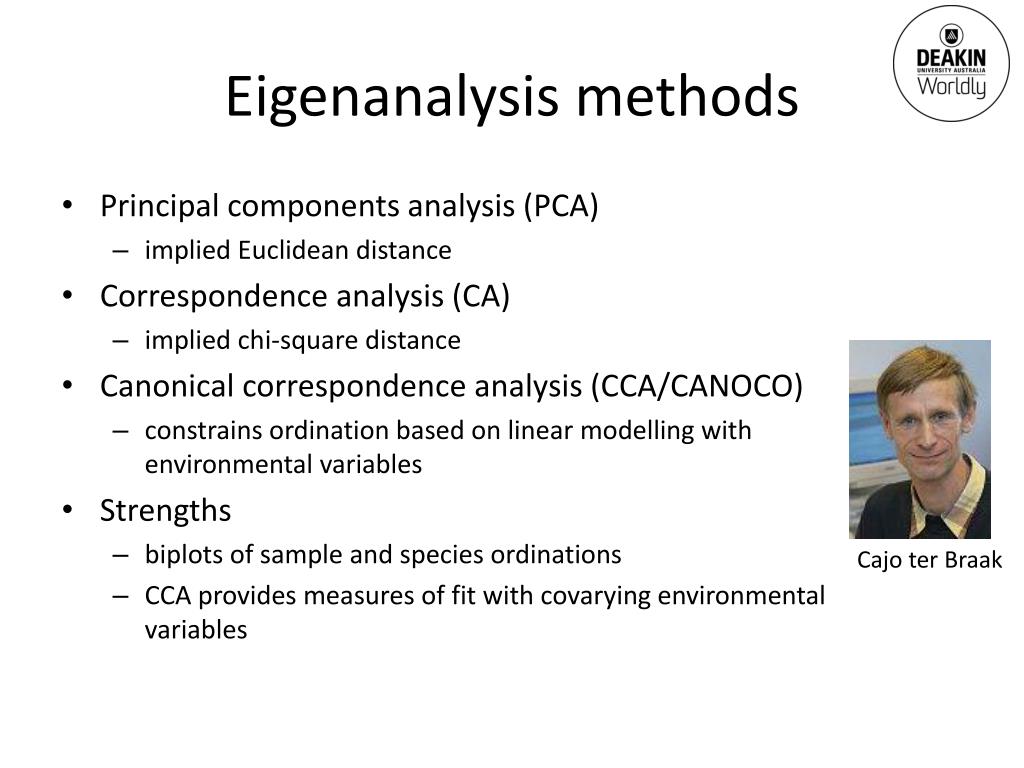 DEAKIN
UNIVERSITY AUSTRALIA
Worldly

Eigenanalysis methods

• Principal components analysis (PCA)
– implied Euclidean distance
• Correspondence analysis (CA)
– implied chi-square distance
• Canonical correspondence analysis (CCA/CANOCO)
– constrains ordination based on linear modelling with environmental variables
• Strengths
– biplots of sample and species ordinations
– CCA provides measures of fit with covarying environmental variables

Cajo ter Braak